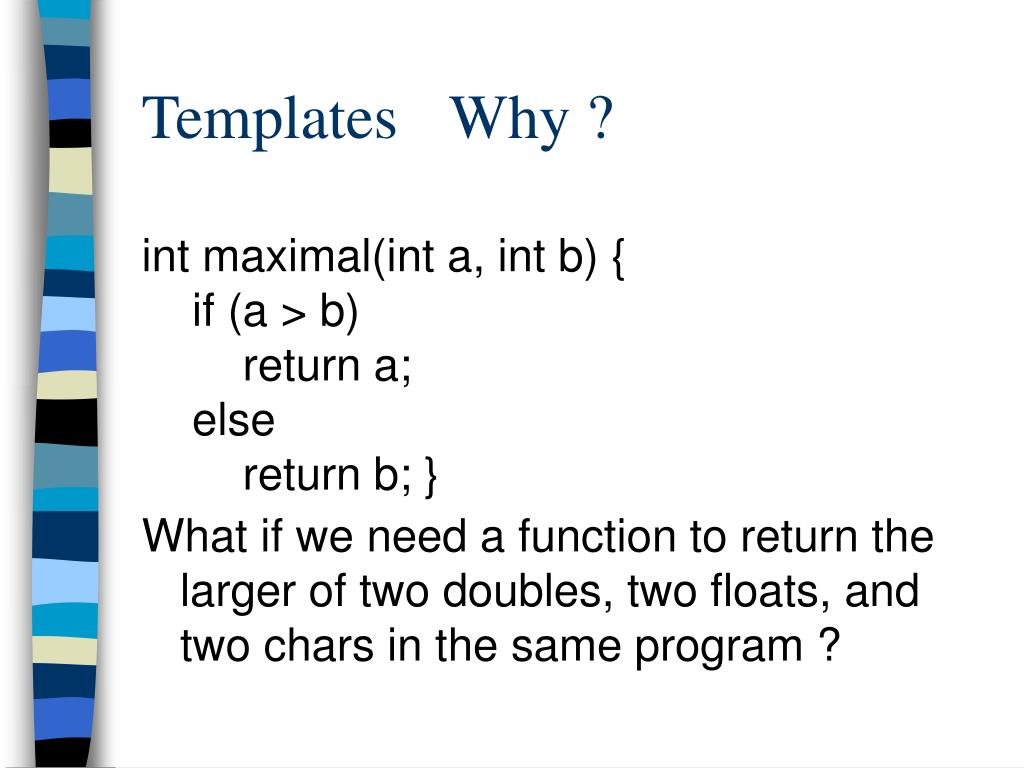 Templates Why ?

int maximal(int a, int b) {
if (a > b)
return a;
else
return b; }

What if we need a function to return the larger of two doubles, two floats, and two chars in the same program ?